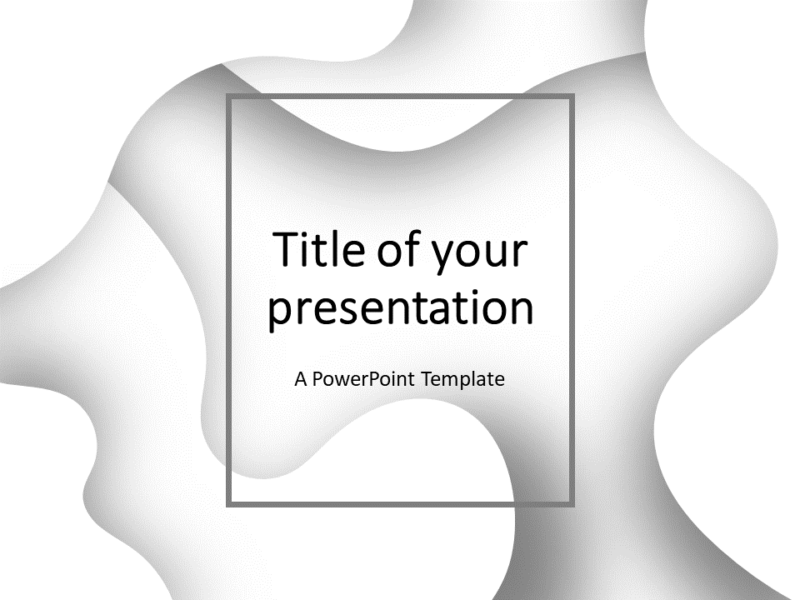 Title of your presentation

A PowerPoint Template